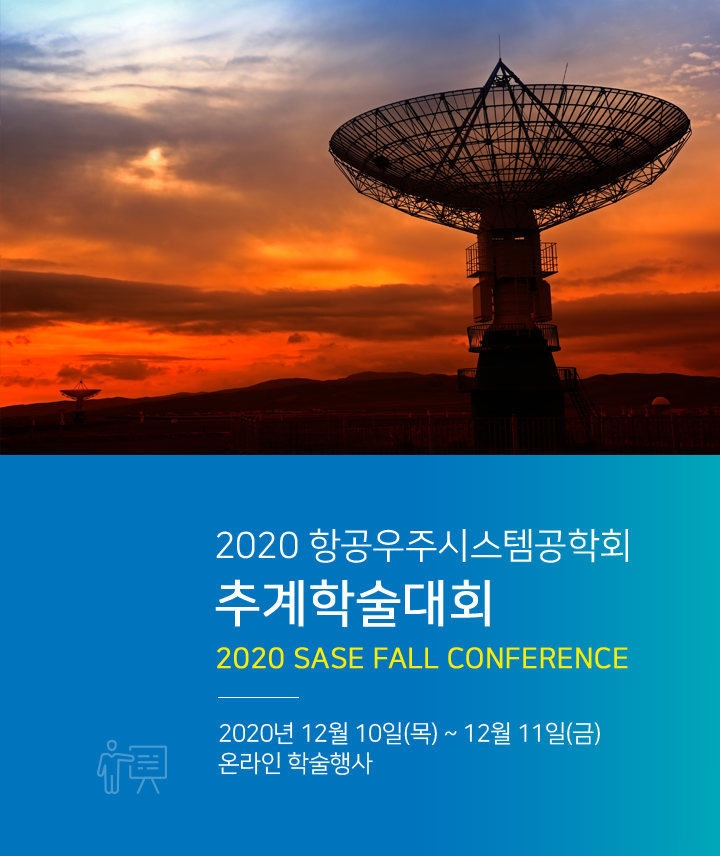 2020 항공우주시스템공학회
추계학술대회
2020 SASE FALL CONFERENCE

2020년 12월 10일(목) ~ 12월 11일(금)
온라인 학술행사